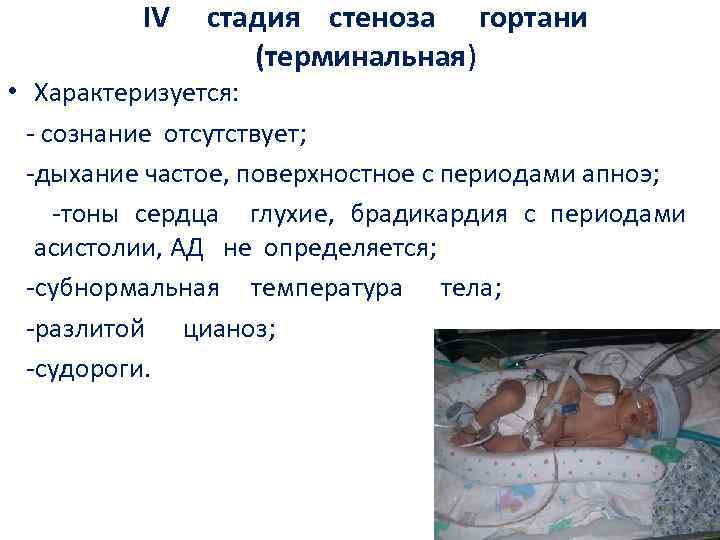 IV стадия стеноза гортани (терминальная)

• Характеризуется:

- сознание отсутствует;

-дыхание частое, поверхностное с периодами апноэ;

-тоны сердца глухие, брадикардия с периодами асистолии, АД не определяется;

-субнормальная температура тела;

-разлитой цианоз;

-судороги.